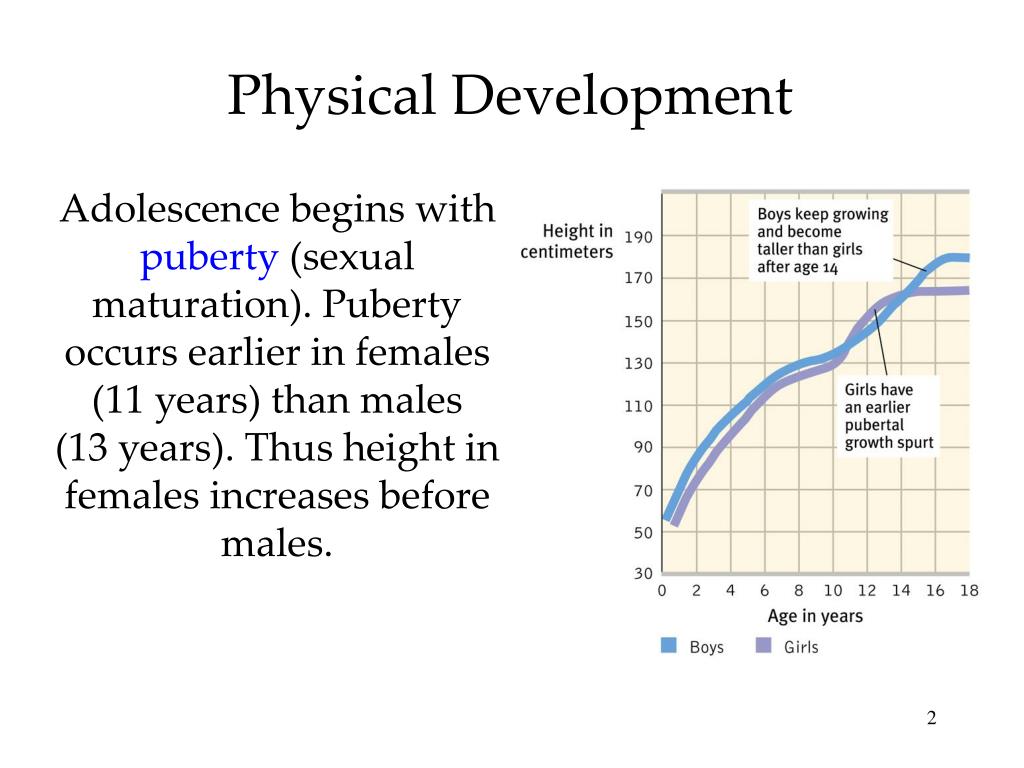 Physical Development

Adolescence begins with puberty (sexual maturation). Puberty occurs earlier in females (11 years) than males (13 years). Thus height in females increases before males.

Height in centimeters

190
170
150
130
110
90
70
50
30

Boys keep growing and become taller than girls after age 14

Girls have an earlier pubertal growth spurt

0 2 4 6 8 10 12 14 16 18

Age in years

Boys Girls

2